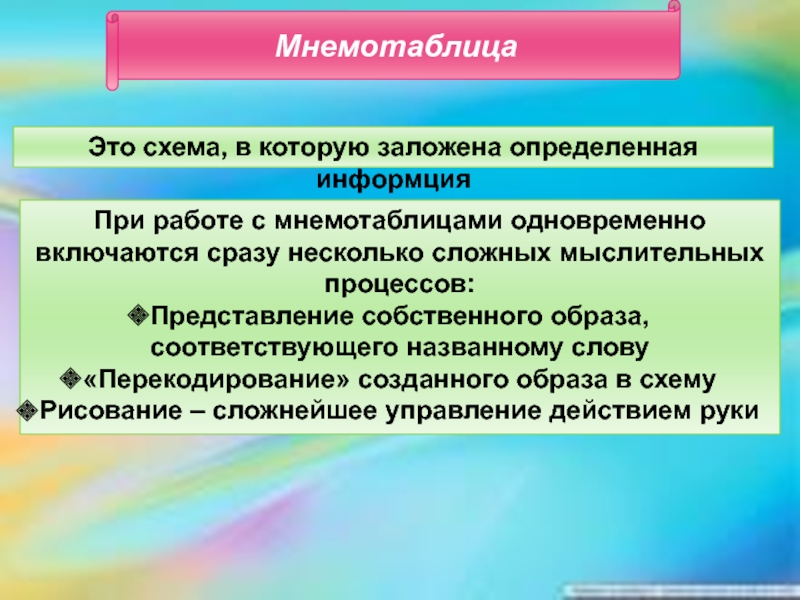 Мнемотаблица

Это схема, в которую заложена определенная информция

При работе с мнемотаблицами одновременно включаются сразу несколько сложных мыслительных процессов:
❖Представление собственного образа, соответствующего названному слову
❖«Перекодирование» созданного образа в схему
❖Рисование – сложнейшее управление действием руки